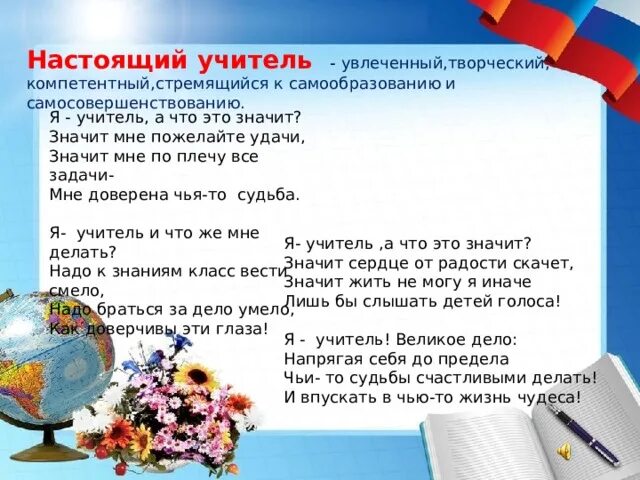 Настоящий учитель - увлеченный,творческий, компетентный,стремящийся к самообразованию и самосовершенствованию.

Я - учитель, а что это значит?
Значит мне пожелайте удачи,
Значит мне по плечу все задачи-
Мне доверена чья-то судьба.

Я- учитель и что же мне делать?
Надо к знаниям класс вести смело,
Надо браться за дело умело,
Как доверчивы эти глаза!

Я- учитель ,а что это значит?
Значит сердце от радости скачет,
Значит жить не могу я иначе
Лишь бы слышать детей голоса!

Я - учитель! Великое дело:
Напрягая себя до предела
Чьи- то судьбы счастливыми делать!
И впускать в чью-то жизнь чудеса!